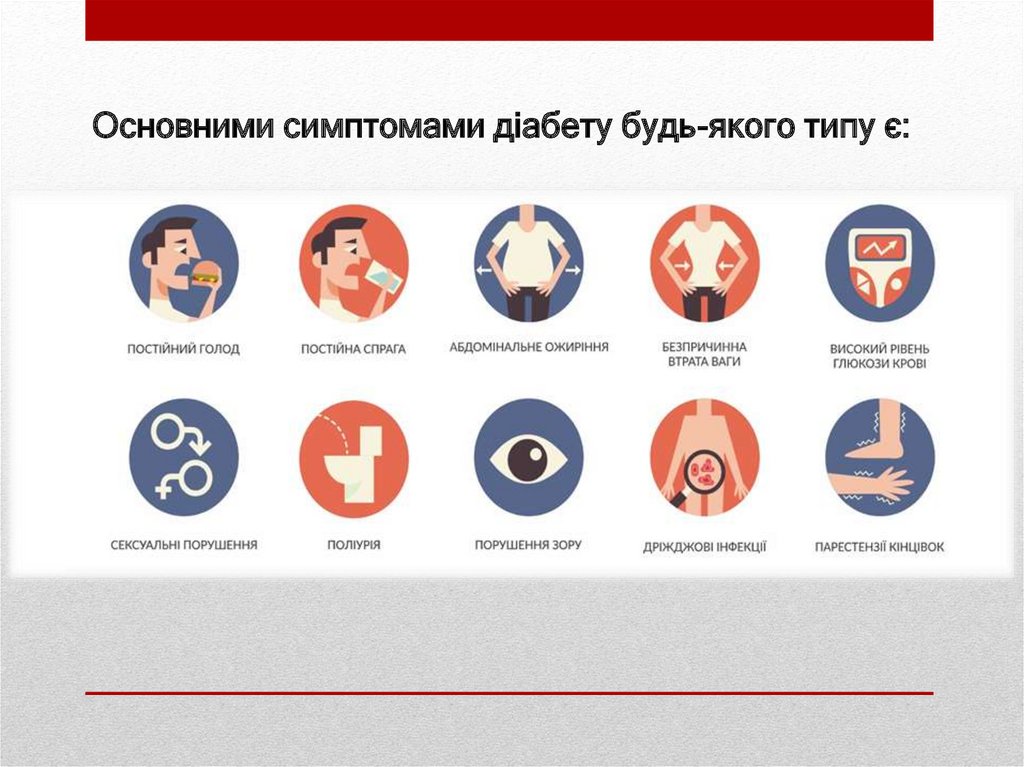 Основними симптомами діабету будь-якого типу є:

ПОСТІЙНИЙ ГОЛОД

ПОСТІЙНА СПРАГА

АБДОМІНАЛЬНЕ ОЖИРІННЯ

БЕЗПРИЧИННА ВТРАТА ВАГИ

ВИСОКИЙ РІВЕНЬ ГЛЮКОЗИ КРОВІ

СЕКСУАЛЬНІ ПОРУШЕННЯ

ПОЛІУРІЯ

ПОРУШЕННЯ ЗОРУ

ДРІЖДЖОВІ ІНФЕКЦІЇ

ПАРЕСТЕНЗІЇ КІНЦІВОК